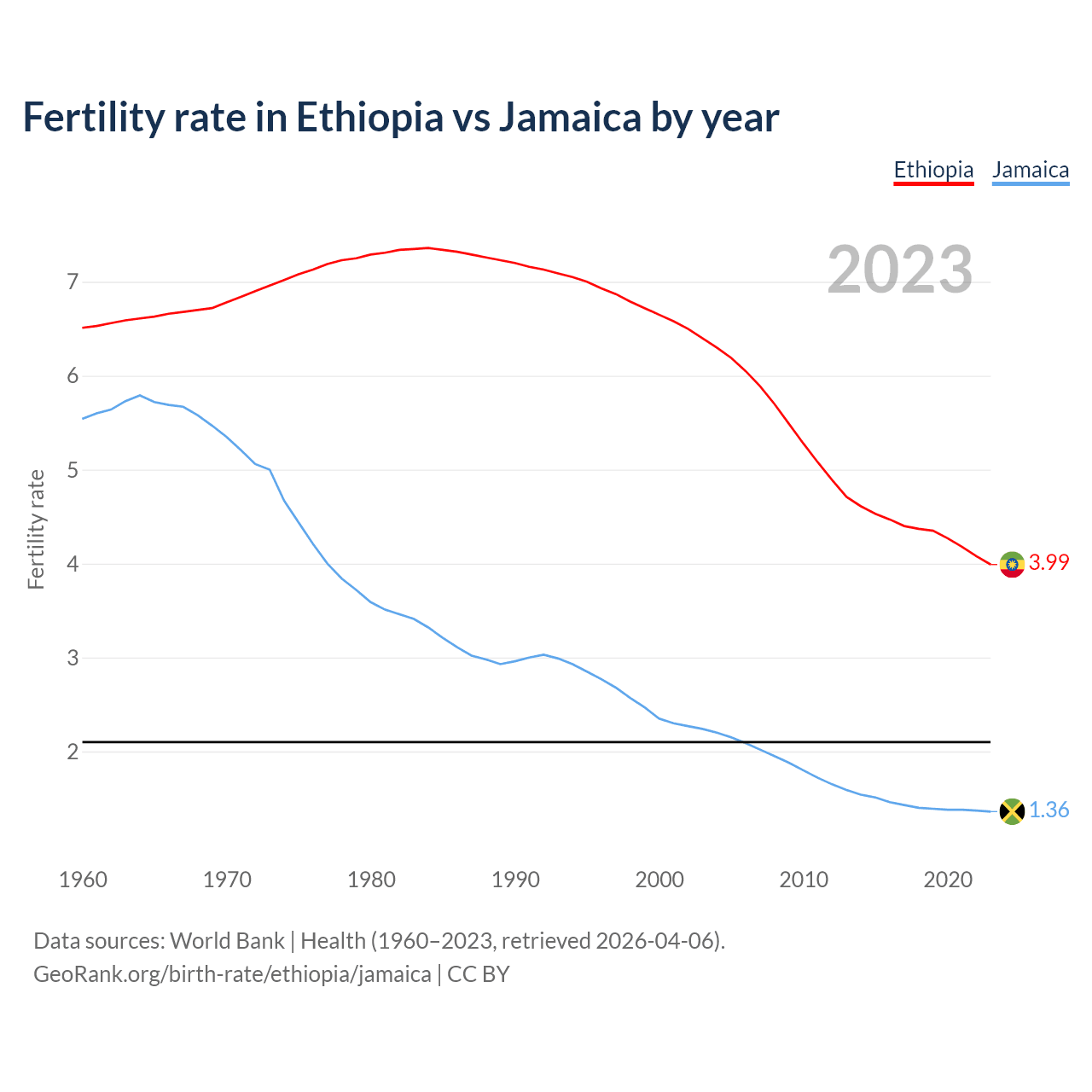 Fertility rate in Ethiopia vs Jamaica by year

Ethiopia Jamaica

2023

Fertility rate

7
6
5
4
3
2

3.99
1.36

1960 1970 1980 1990 2000 2010 2020

Data sources: World Bank | Health (1960–2023, retrieved 2026-04-06).
GeoRank.org/birth-rate/ethiopia/jamaica | CC BY